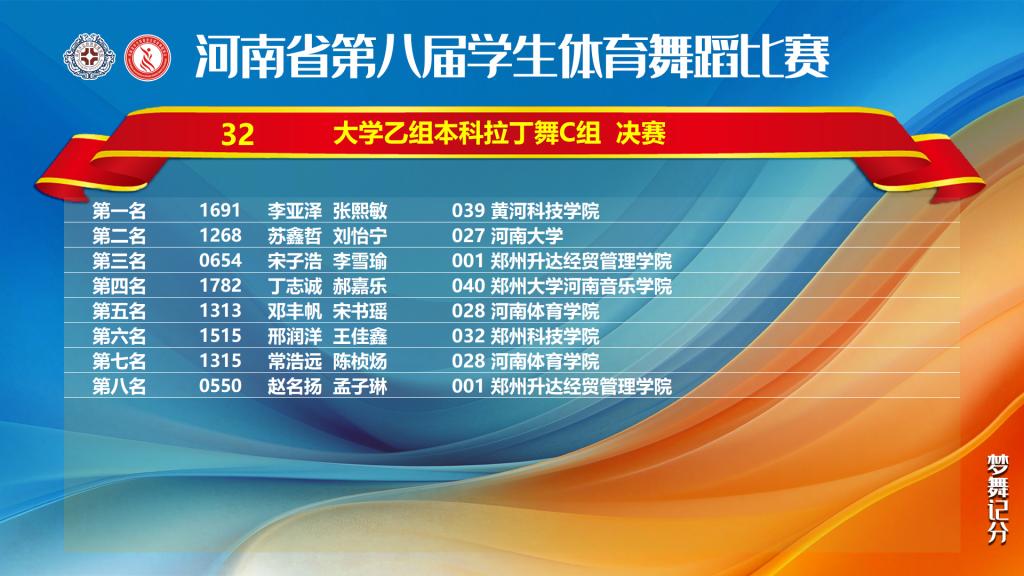 河南省第八届学生体育舞蹈比赛

32 大学乙组本科拉丁舞C组 决赛

| 第一名 | 1691 | 李亚泽 张熙敏 | 039 黄河科技学院 |
|---|---|---|---|
| 第二名 | 1268 | 苏鑫哲 刘怡宁 | 027 河南大学 |
| 第三名 | 0654 | 宋子浩 李雪瑜 | 001 郑州升达经贸管理学院 |
| 第四名 | 1782 | 丁志诚 郝嘉乐 | 040 郑州大学河南音乐学院 |
| 第五名 | 1313 | 邓丰帆 宋书瑶 | 028 河南体育学院 |
| 第六名 | 1515 | 邢润洋 王佳鑫 | 032 郑州科技学院 |
| 第七名 | 1315 | 常浩远 陈桢炀 | 028 河南体育学院 |
| 第八名 | 0550 | 赵名扬 孟子琳 | 001 郑州升达经贸管理学院 |

梦舞记分